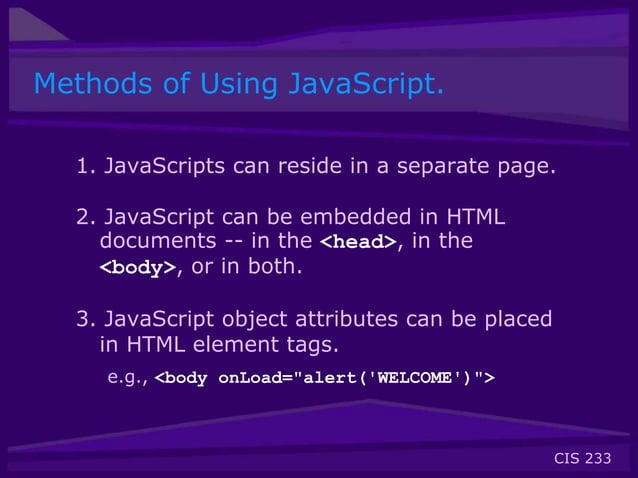 Methods of Using JavaScript.

1. JavaScripts can reside in a separate page.

2. JavaScript can be embedded in HTML documents -- in the <head>, in the <body>, or in both.

3. JavaScript object attributes can be placed in HTML element tags.

e.g., <body onLoad="alert('WELCOME')">

CIS 233